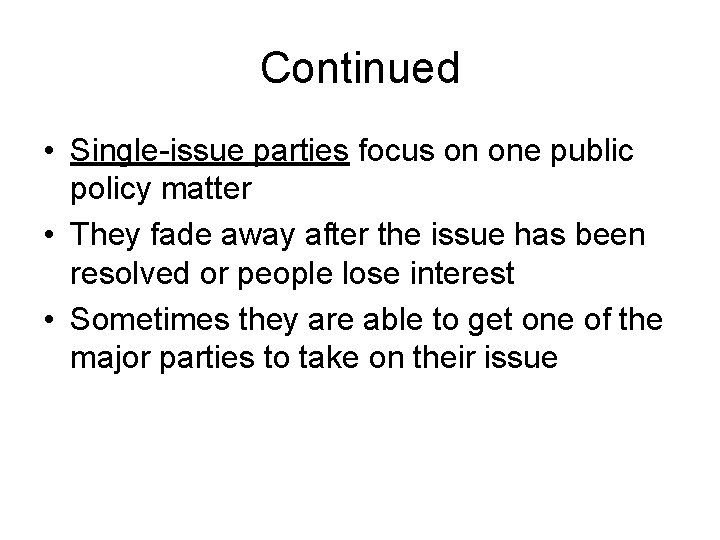 Continued

• Single-issue parties focus on one public policy matter
• They fade away after the issue has been resolved or people lose interest
• Sometimes they are able to get one of the major parties to take on their issue